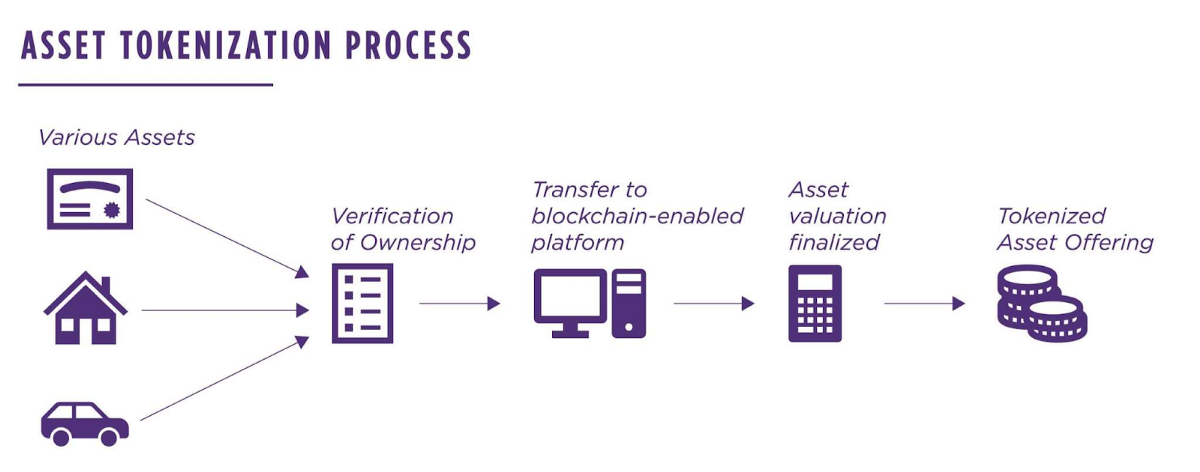 ASSET TOKENIZATION PROCESS

Various Assets

Verification of Ownership

Transfer to blockchain-enabled platform

Asset valuation finalized

Tokenized Asset Offering